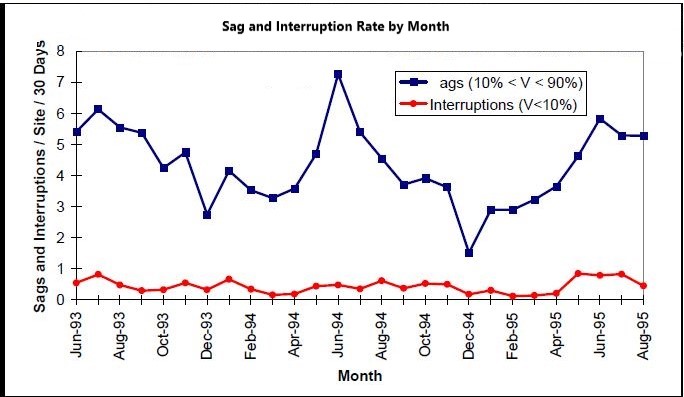 Sag and Interruption Rate by Month

Sags and Interruptions / Site / 30 Days

8
7
6
5
4
3
2
1
0

ags (10% < V < 90%)
Interruptions (V<10%)

Jun-93
Aug-93
Oct-93
Dec-93
Feb-94
Apr-94
Jun-94
Aug-94
Oct-94
Dec-94
Feb-95
Apr-95
Jun-95
Aug-95

Month